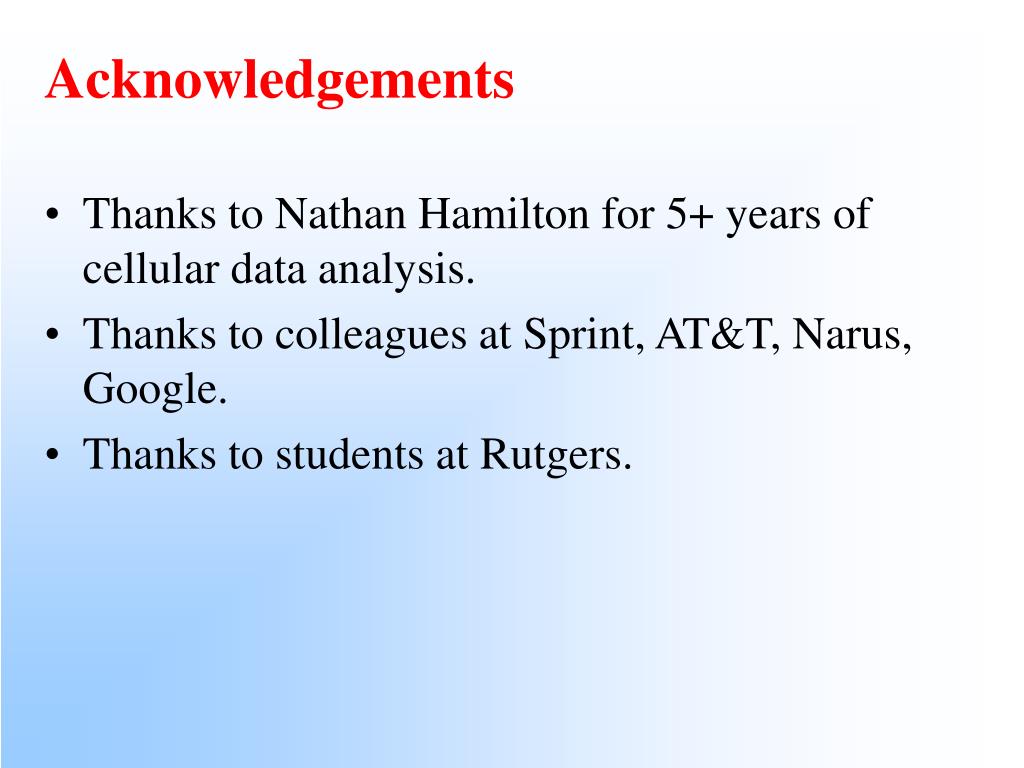 Acknowledgements

• Thanks to Nathan Hamilton for 5+ years of cellular data analysis.
• Thanks to colleagues at Sprint, AT&T, Narus, Google.
• Thanks to students at Rutgers.